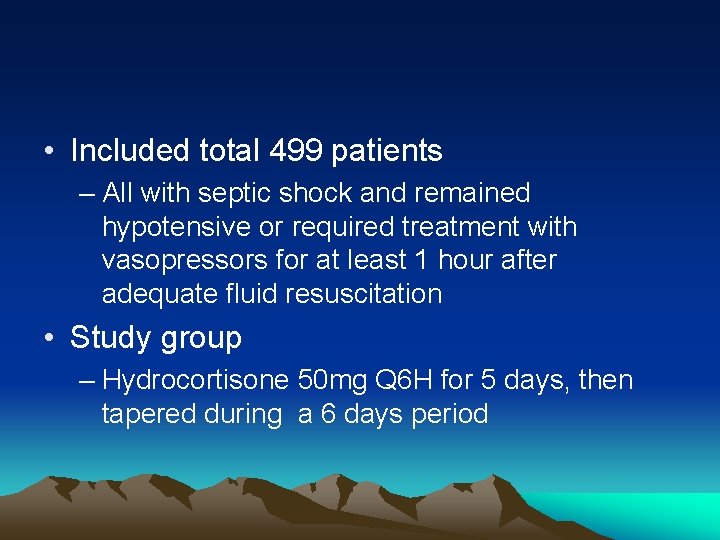 • Included total 499 patients
– All with septic shock and remained hypotensive or required treatment with vasopressors for at least 1 hour after adequate fluid resuscitation
• Study group
– Hydrocortisone 50mg Q6H for 5 days, then tapered during a 6 days period